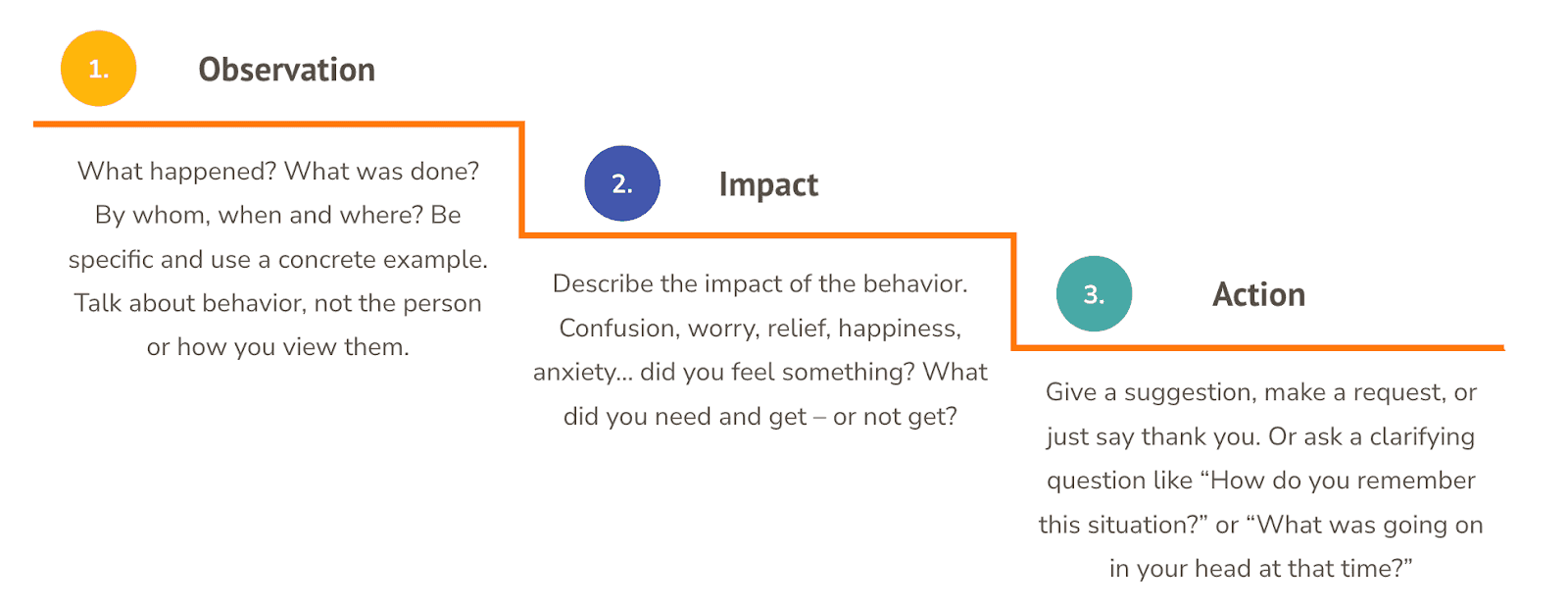 1. Observation

What happened? What was done? By whom, when and where? Be specific and use a concrete example. Talk about behavior, not the person or how you view them.

2. Impact

Describe the impact of the behavior. Confusion, worry, relief, happiness, anxiety... did you feel something? What did you need and get – or not get?

3. Action

Give a suggestion, make a request, or just say thank you. Or ask a clarifying question like “How do you remember this situation?” or “What was going on in your head at that time?”